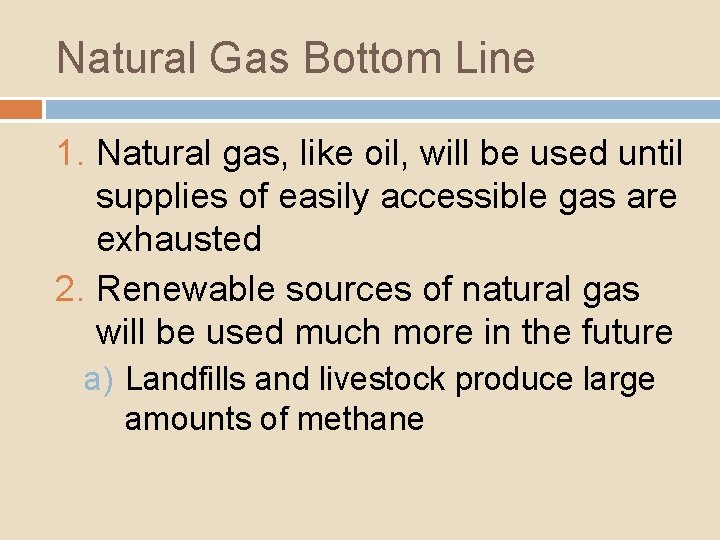 Natural Gas Bottom Line

1. Natural gas, like oil, will be used until supplies of easily accessible gas are exhausted
2. Renewable sources of natural gas will be used much more in the future
a) Landfills and livestock produce large amounts of methane